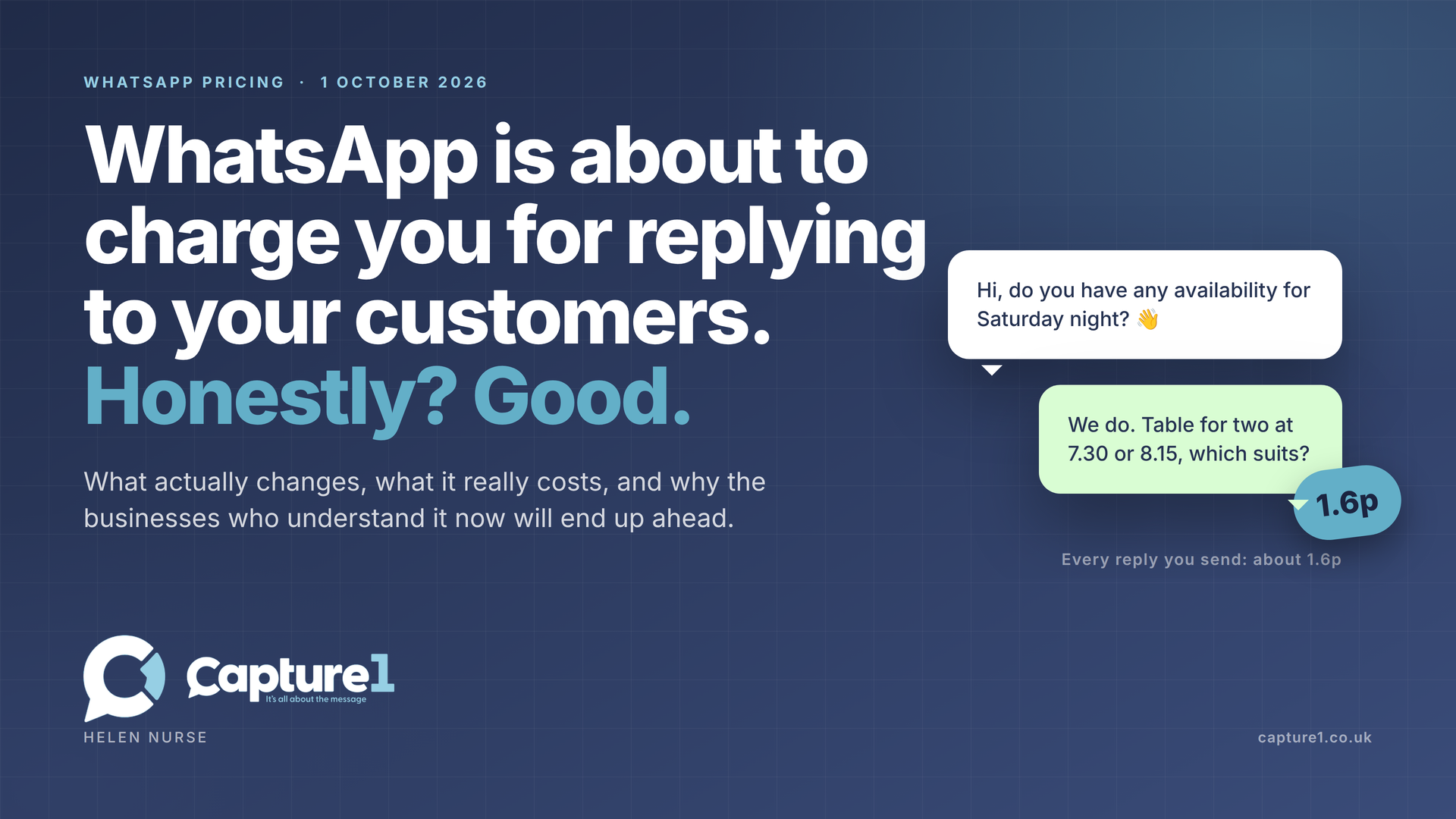 WHATSAPP PRICING · 1 OCTOBER 2026

WhatsApp is about to charge you for replying to your customers. Honestly? Good.

What actually changes, what it really costs, and why the businesses who understand it now will end up ahead.

Hi, do you have any availability for Saturday night? 👋

We do. Table for two at 7.30 or 8.15, which suits?

1.6p

Every reply you send: about 1.6p

Capture1
It's all about the message

HELEN NURSE

capture1.co.uk